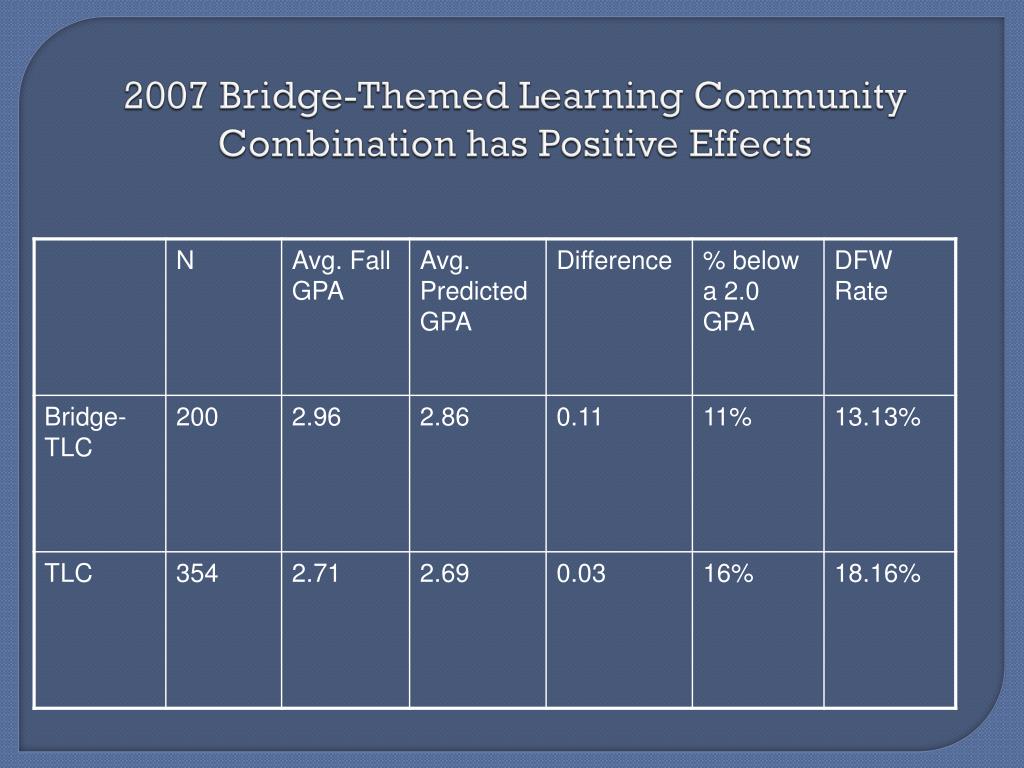 2007 Bridge-Themed Learning Community Combination has Positive Effects

|  | N | Avg. Fall GPA | Avg. Predicted GPA | Difference | % below a 2.0 GPA | DFW Rate |
|---|---|---|---|---|---|---|
| Bridge-TLC | 200 | 2.96 | 2.86 | 0.11 | 11% | 13.13% |
| TLC | 354 | 2.71 | 2.69 | 0.03 | 16% | 18.16% |